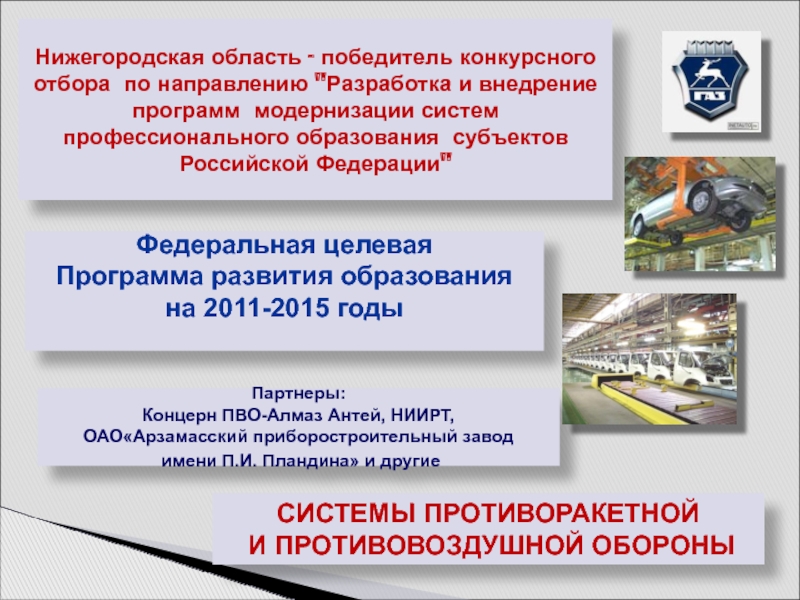 Нижегородская область - победитель конкурсного отбора по направлению "Разработка и внедрение программ модернизации систем профессионального образования субъектов Российской Федерации"

ГАЗ

Федеральная целевая Программа развития образования на 2011-2015 годы

Партнеры:
Концерн ПВО-Алмаз Антей, НИИРТ,
ОАО«Арзамасский приборостроительный завод имени П.И. Пландина» и другие

СИСТЕМЫ ПРОТИВОРАКЕТНОЙ И ПРОТИВОВОЗДУШНОЙ ОБОРОНЫ